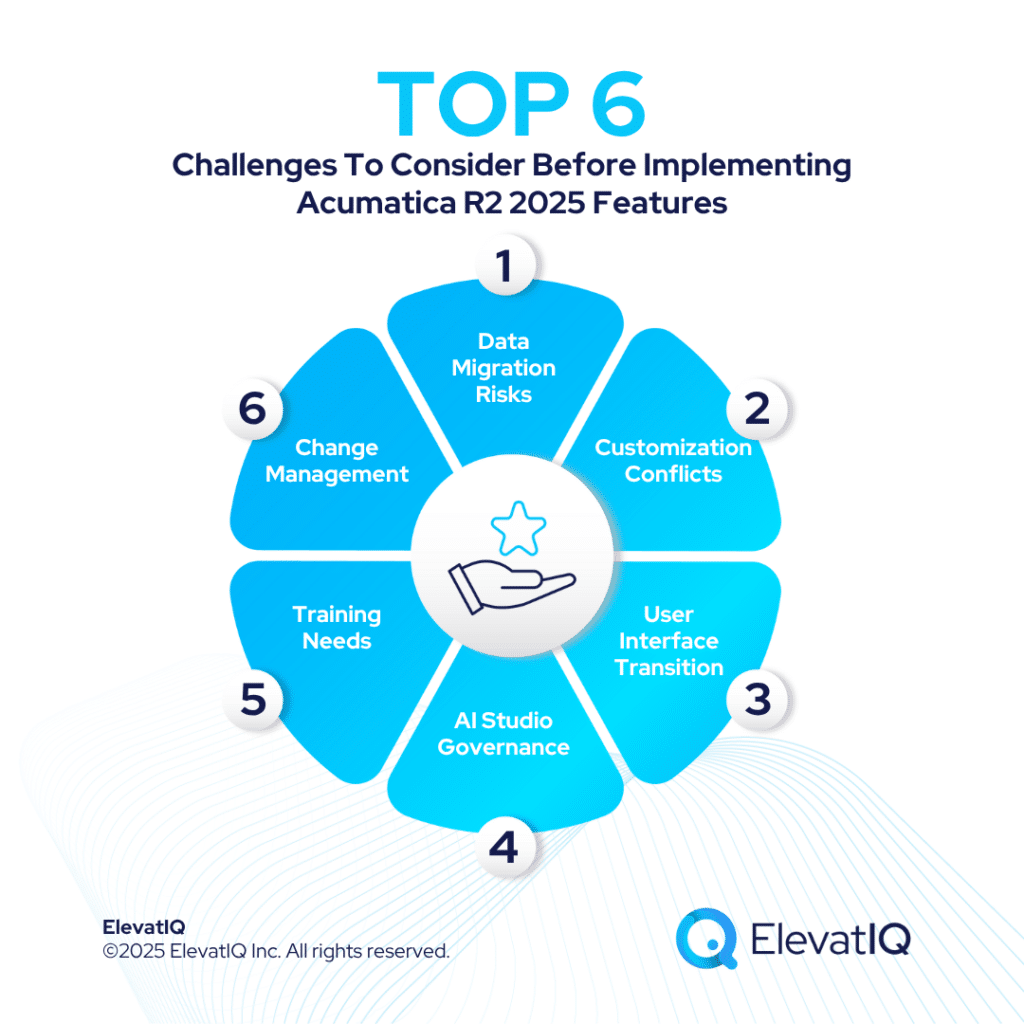 TOP 6
Challenges To Consider Before Implementing Acumatica R2 2025 Features

1
Data Migration Risks

2
Customization Conflicts

3
User Interface Transition

4
AI Studio Governance

5
Training Needs

6
Change Management

ElevatIQ
©2025 ElevatIQ Inc. All rights reserved.

ElevatIQ